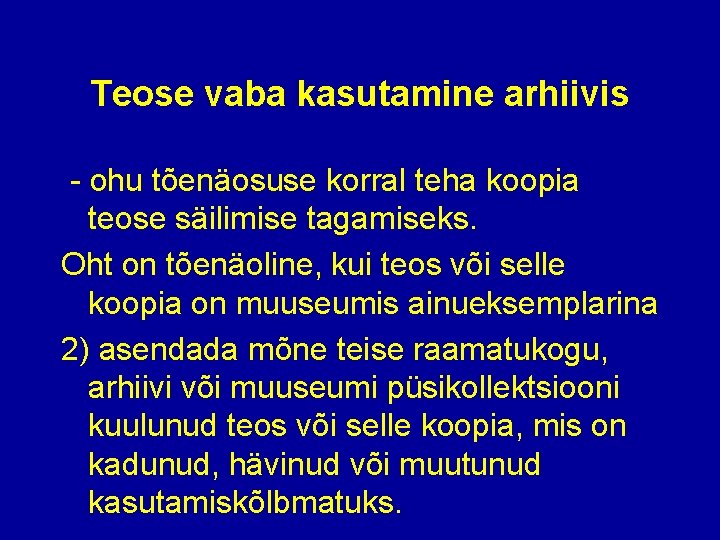 Teose vaba kasutamine arhiivis

- ohu tõenäosuse korral teha koopia teose säilimise tagamiseks.

Oht on tõenäoline, kui teos või selle koopia on muuseumis ainueksemplarina

2) asendada mõne teise raamatukogu, arhiivi või muuseumi püsikollektsiooni kuulunud teos või selle koopia, mis on kadunud, hävinud või muutunud kasutamiskõlbmatuks.